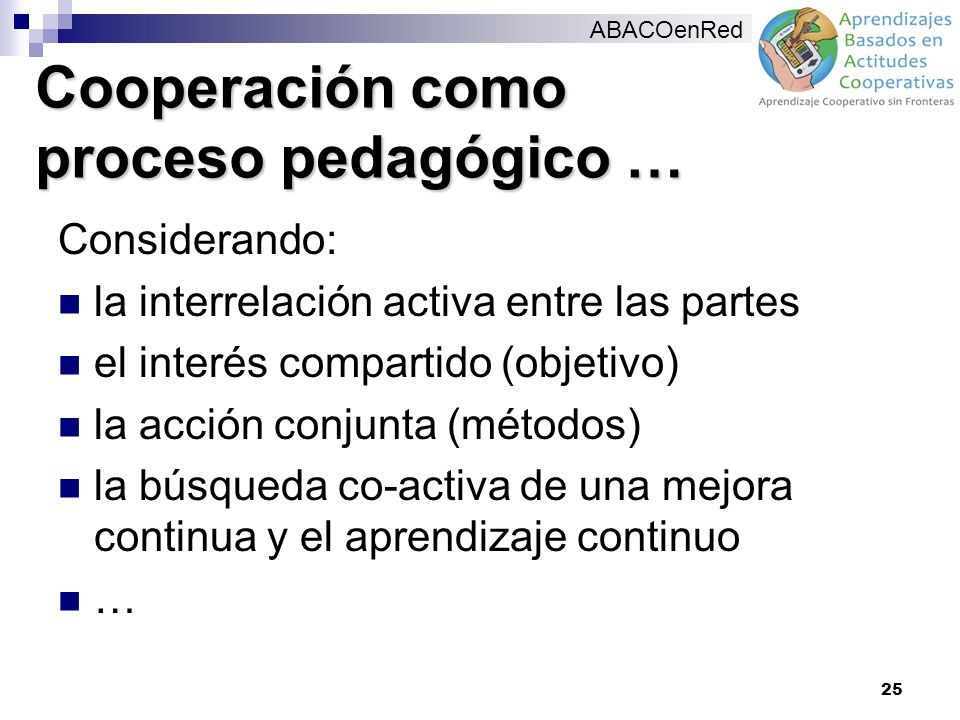 ABACOenRed

Aprendizajes Basados en Actitudes Cooperativas
Aprendizaje Cooperativo sin Fronteras

Cooperación como proceso pedagógico …

Considerando:
- la interrelación activa entre las partes
- el interés compartido (objetivo)
- la acción conjunta (métodos)
- la búsqueda co-activa de una mejora continua y el aprendizaje continuo
- …

25